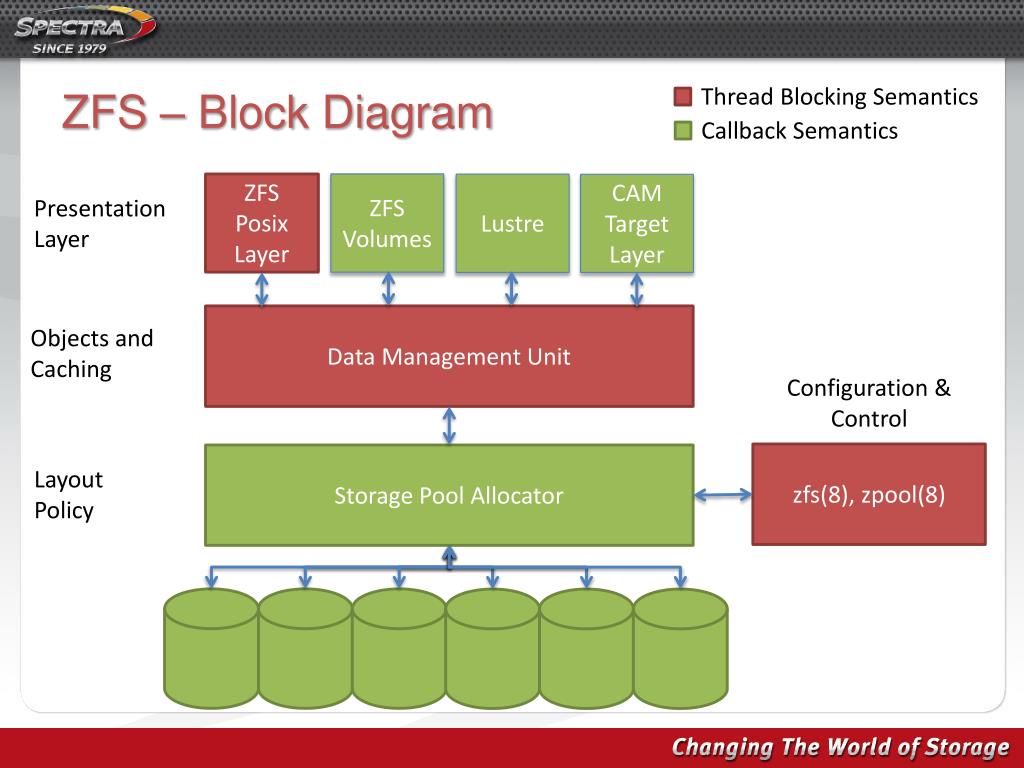 SPECTRA
SINCE 1979

ZFS – Block Diagram

Thread Blocking Semantics
Callback Semantics

Presentation Layer

ZFS Posix Layer

ZFS Volumes

Lustre

CAM Target Layer

Objects and Caching

Data Management Unit

Configuration & Control

Layout Policy

Storage Pool Allocator

zfs(8), zpool(8)

Changing The World of Storage